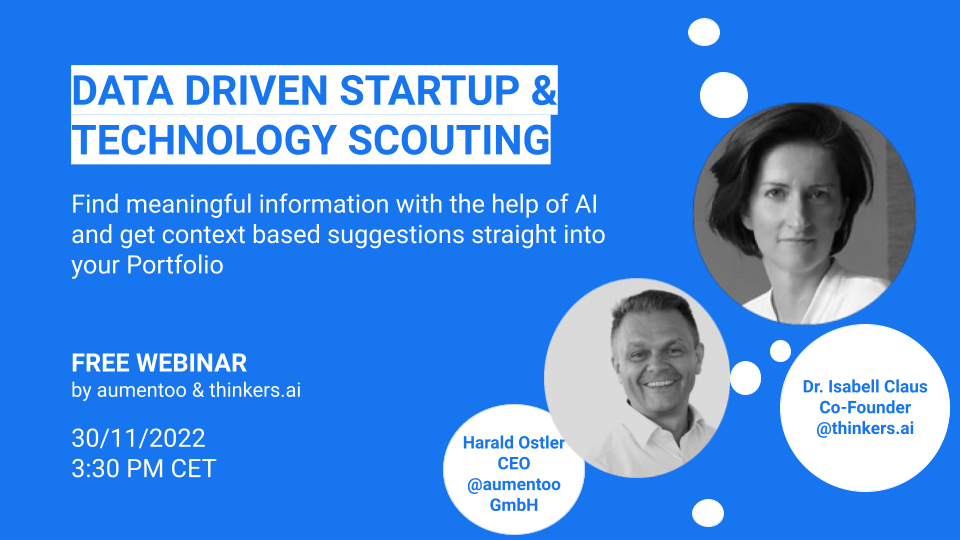 DATA DRIVEN STARTUP & TECHNOLOGY SCOUTING

Find meaningful information with the help of AI and get context based suggestions straight into your Portfolio

FREE WEBINAR
by aumentoo & thinkers.ai

30/11/2022
3:30 PM CET

Harald Ostler
CEO
@aumentoo GmbH

Dr. Isabell Claus
Co-Founder
@thinkers.ai